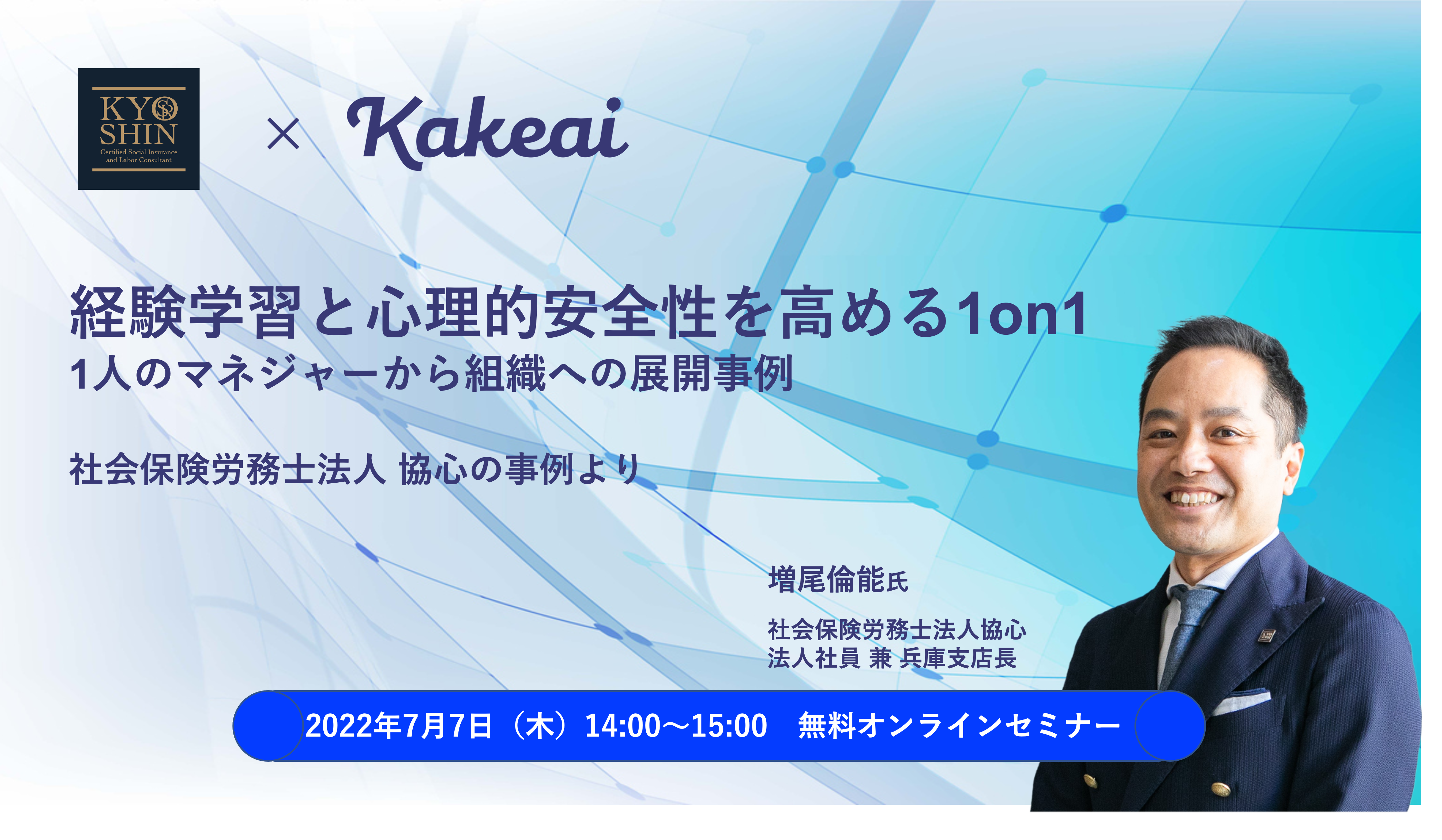 KYO SHIN
Certified Social Insurance and Labor Consultant

× Kakeai

経験学習と心理的安全性を高める1on1
1人のマネジャーから組織への展開事例

社会保険労務士法人 協心の事例より

増尾倫能氏

社会保険労務士法人協心
法人社員 兼 兵庫支店長

2022年7月7日（木）14:00〜15:00　無料オンラインセミナー